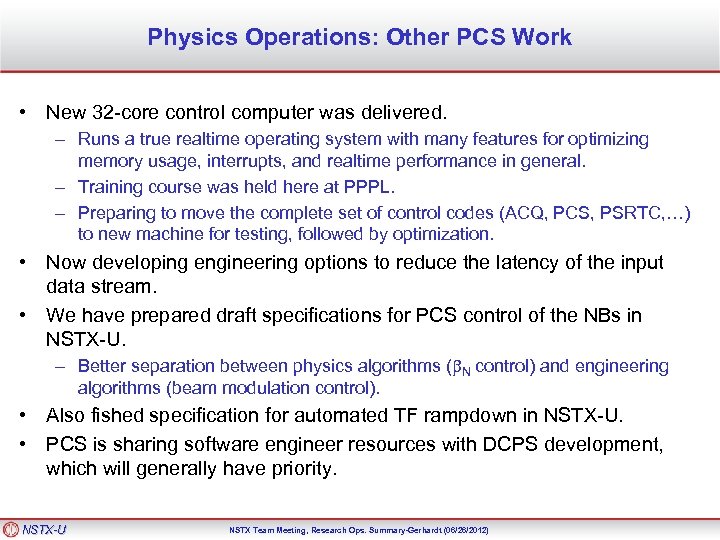 Physics Operations: Other PCS Work

• New 32-core control computer was delivered.
– Runs a true realtime operating system with many features for optimizing memory usage, interrupts, and realtime performance in general.
– Training course was held here at PPPL.
– Preparing to move the complete set of control codes (ACQ, PCS, PSRTC,…) to new machine for testing, followed by optimization.

• Now developing engineering options to reduce the latency of the input data stream.

• We have prepared draft specifications for PCS control of the NBs in NSTX-U.
– Better separation between physics algorithms ($\beta_N$ control) and engineering algorithms (beam modulation control).

• Also fished specification for automated TF rampdown in NSTX-U.

• PCS is sharing software engineer resources with DCPS development, which will generally have priority.

NSTX-U

NSTX Team Meeting, Research Ops. Summary-Gerhardt (06/28/2012)